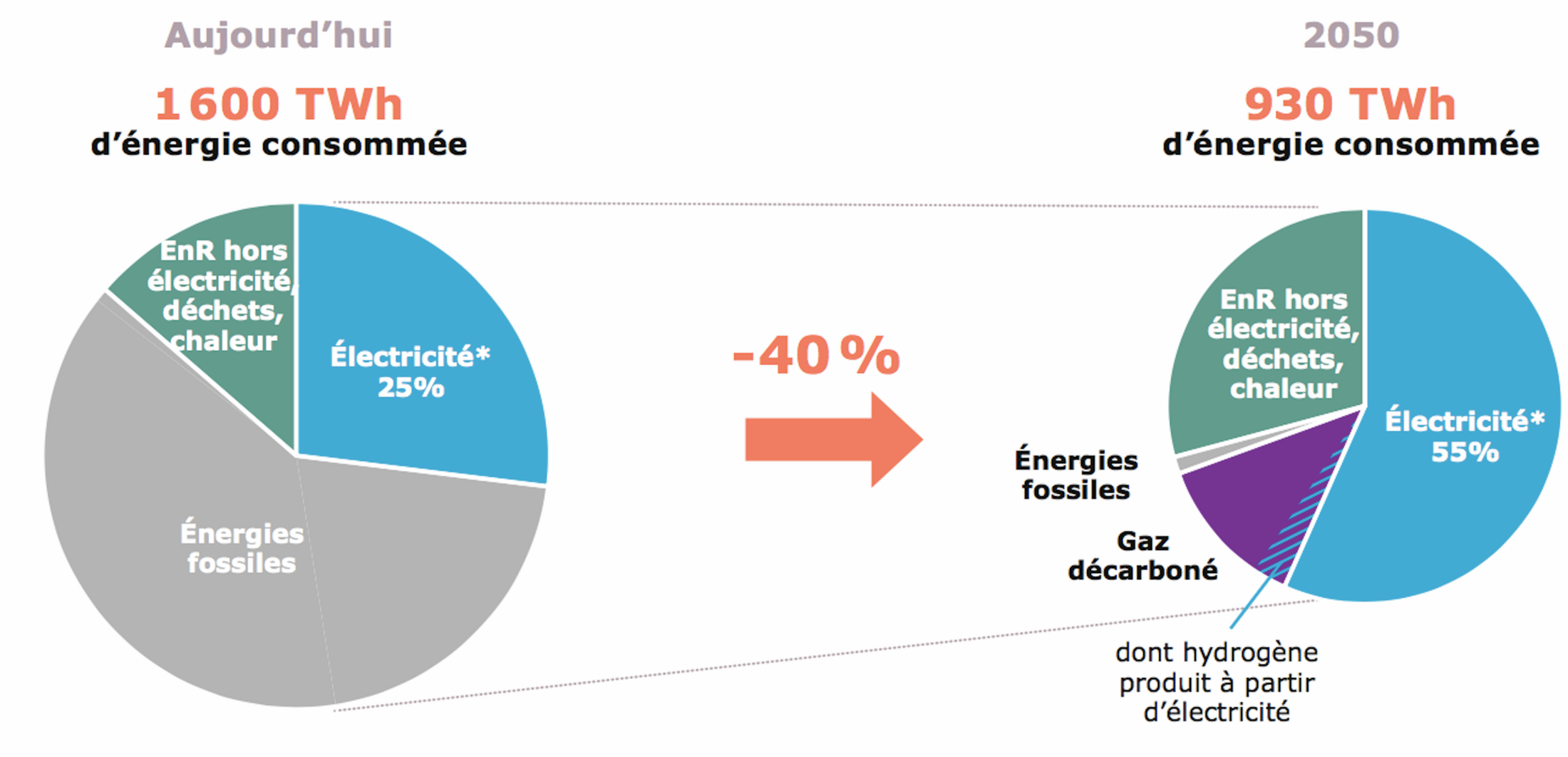 Aujourd'hui

1 600 TWh
d'énergie consommée

EnR hors électricité, déchets, chaleur

Électricité*
25%

Énergies fossiles

-40 %

2050

930 TWh
d'énergie consommée

EnR hors électricité, déchets, chaleur

Électricité*
55%

Énergies fossiles

Gaz décarboné

dont hydrogène produit à partir d'électricité